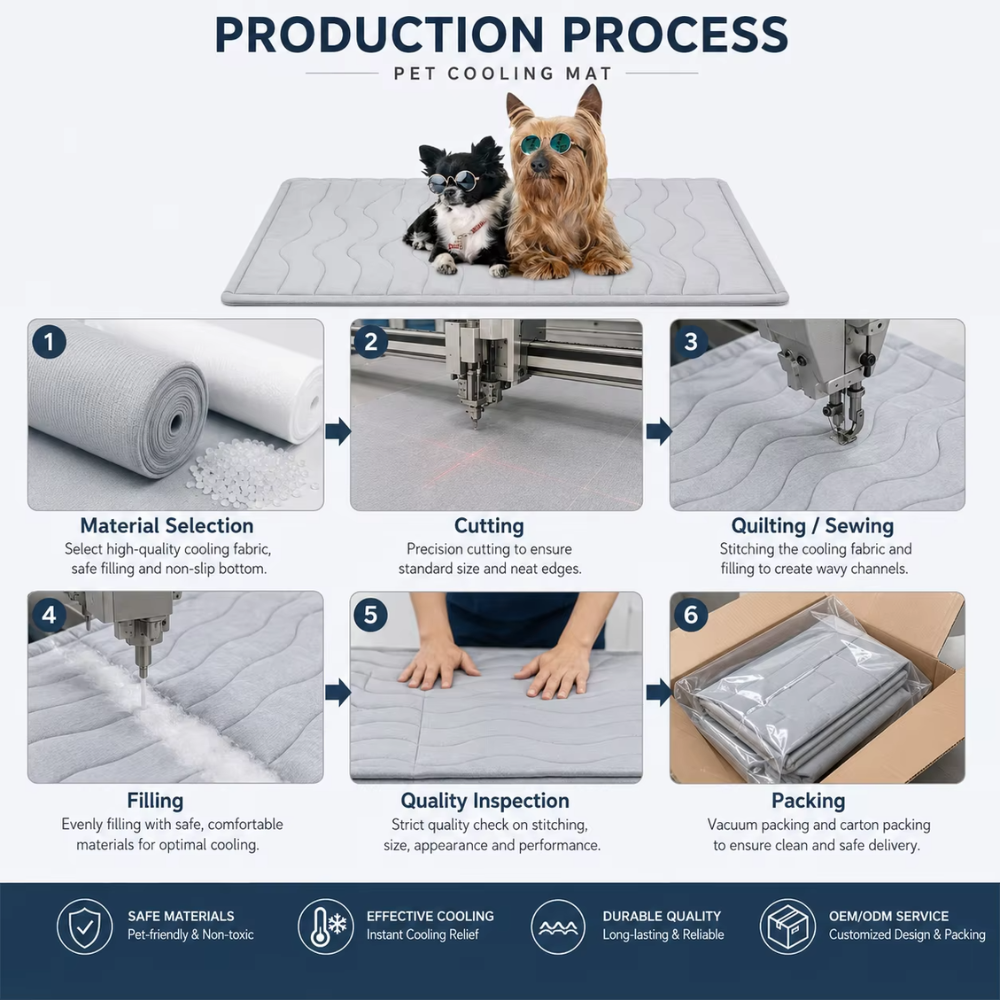 PRODUCTION PROCESS

PET COOLING MAT

1

Material Selection

Select high-quality cooling fabric, safe filling and non-slip bottom.

2

Cutting

Precision cutting to ensure standard size and neat edges.

3

Quilting / Sewing

Stitching the cooling fabric and filling to create wavy channels.

4

Filling

Evenly filling with safe, comfortable materials for optimal cooling.

5

Quality Inspection

Strict quality check on stitching, size, appearance and performance.

6

Packing

Vacuum packing and carton packing to ensure clean and safe delivery.

SAFE MATERIALS
Pet-friendly & Non-toxic

EFFECTIVE COOLING
Instant Cooling Relief

DURABLE QUALITY
Long-lasting & Reliable

OEM/ODM SERVICE
Customized Design & Packing